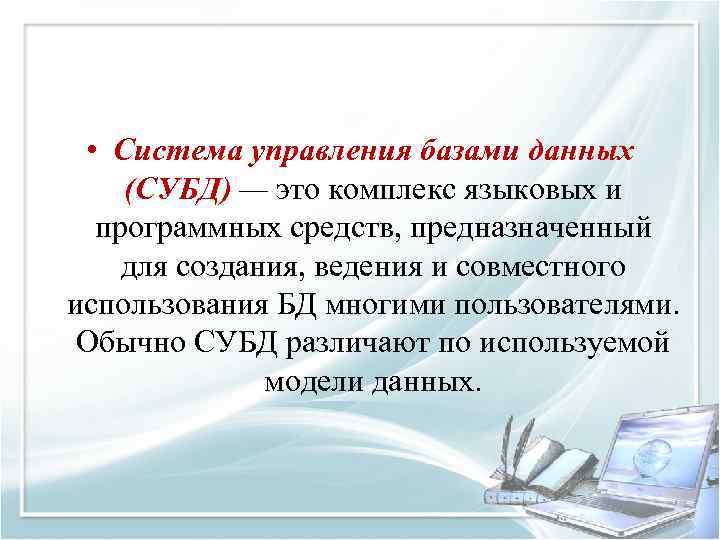 • Система управления базами данных (СУБД) — это комплекс языковых и программных средств, предназначенный для создания, ведения и совместного использования БД многими пользователями. Обычно СУБД различают по используемой модели данных.